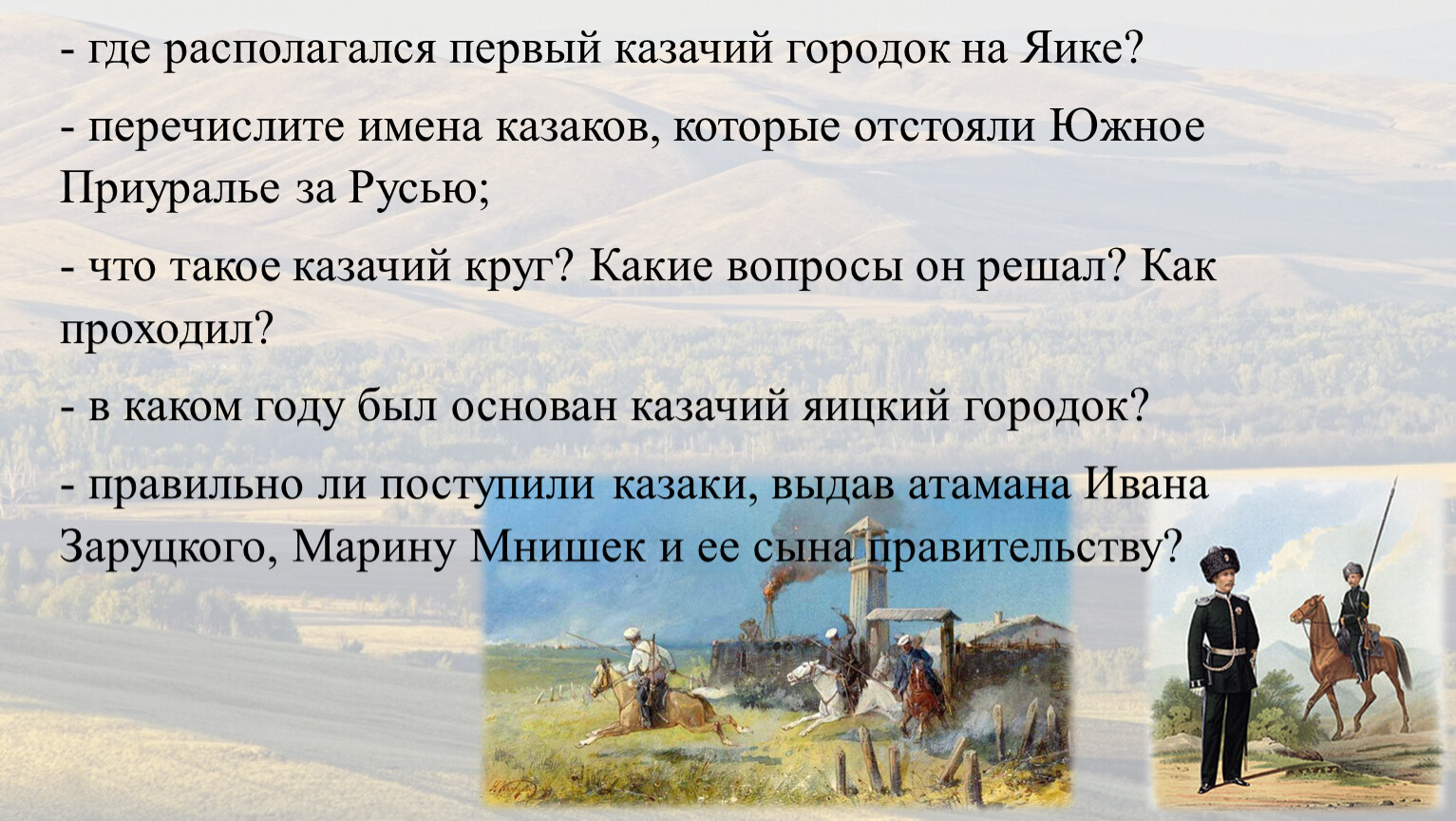 - где располагался первый казачий городок на Яике?

- перечислите имена казаков, которые отстояли Южное Приуралье за Русью;

- что такое казачий круг? Какие вопросы он решал? Как проходил?

- в каком году был основан казачий яицкий городок?

- правильно ли поступили казаки, выдав атамана Ивана Заруцкого, Марину Мнишек и ее сына правительству?